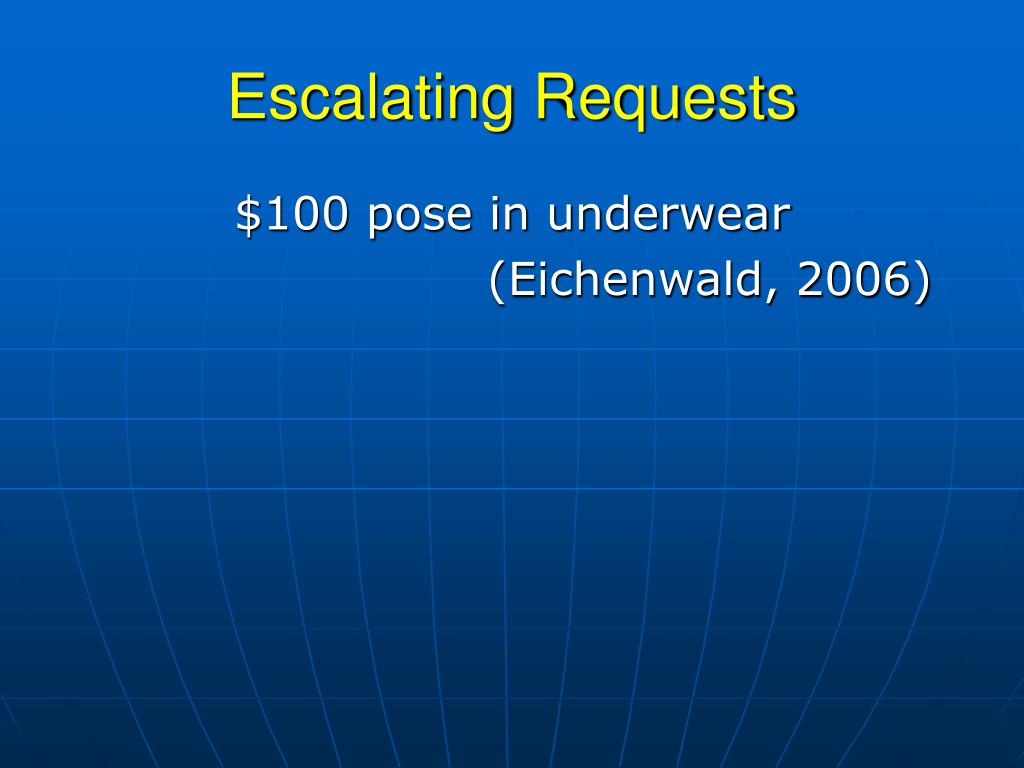 Escalating Requests

\$100 pose in underwear
(Eichenwald, 2006)